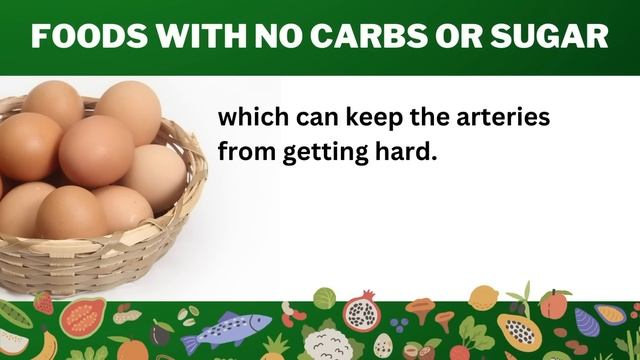 FOODS WITH NO CARBS OR SUGAR

which can keep the arteries from getting hard.